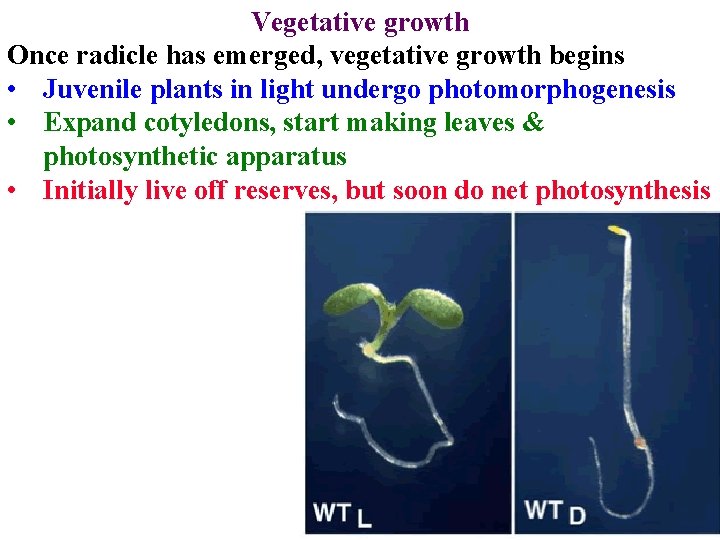 Vegetative growth

Once radicle has emerged, vegetative growth begins

• Juvenile plants in light undergo photomorphogenesis
• Expand cotyledons, start making leaves & photosynthetic apparatus
• Initially live off reserves, but soon do net photosynthesis

WT L

WT D